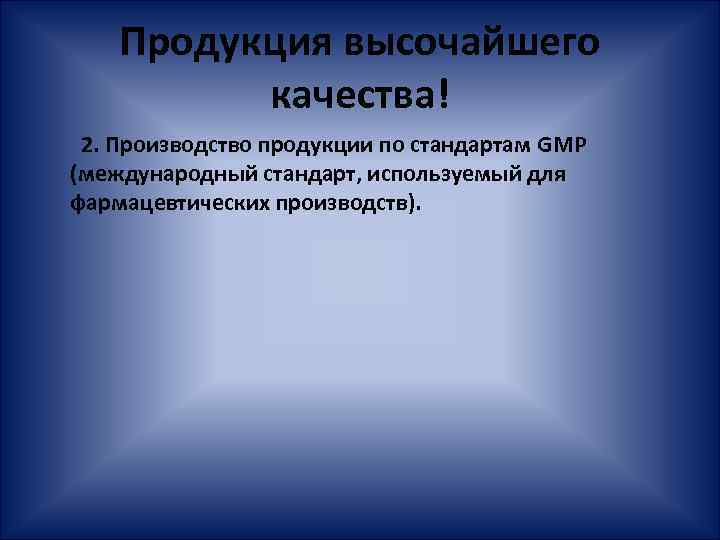 Продукция высочайшего качества!

2. Производство продукции по стандартам GMP (международный стандарт, используемый для фармацевтических производств).